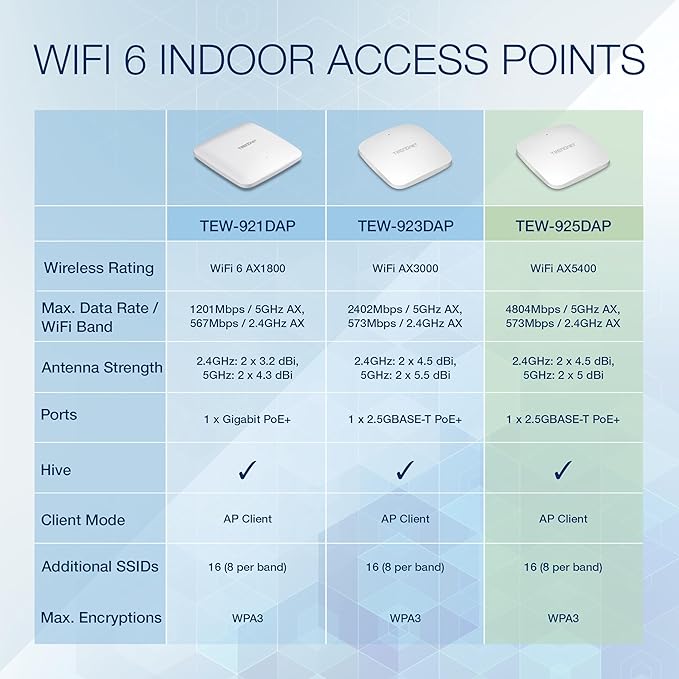 WIFI 6 INDOOR ACCESS POINTS

| | TRENDnet | TRENDnet | TRENDnet |
|---|---|---|---|
| | TEW-921DAP | TEW-923DAP | TEW-925DAP |
| Wireless Rating | WiFi 6 AX1800 | WiFi AX3000 | WiFi AX5400 |
| Max. Data Rate / WiFi Band | 1201Mbps / 5GHz AX, 567Mbps / 2.4GHz AX | 2402Mbps / 5GHz AX, 573Mbps / 2.4GHz AX | 4804Mbps / 5GHz AX, 573Mbps / 2.4GHz AX |
| Antenna Strength | 2.4GHz: 2 x 3.2 dBi, 5GHz: 2 x 4.3 dBi | 2.4GHz: 2 x 4.5 dBi, 5GHz: 2 x 5.5 dBi | 2.4GHz: 2 x 4.5 dBi, 5GHz: 2 x 5 dBi |
| Ports | 1 x Gigabit PoE+ | 1 x 2.5GBASE-T PoE+ | 1 x 2.5GBASE-T PoE+ |
| Hive | ✓ | ✓ | ✓ |
| Client Mode | AP Client | AP Client | AP Client |
| Additional SSIDs | 16 (8 per band) | 16 (8 per band) | 16 (8 per band) |
| Max. Encryptions | WPA3 | WPA3 | WPA3 |